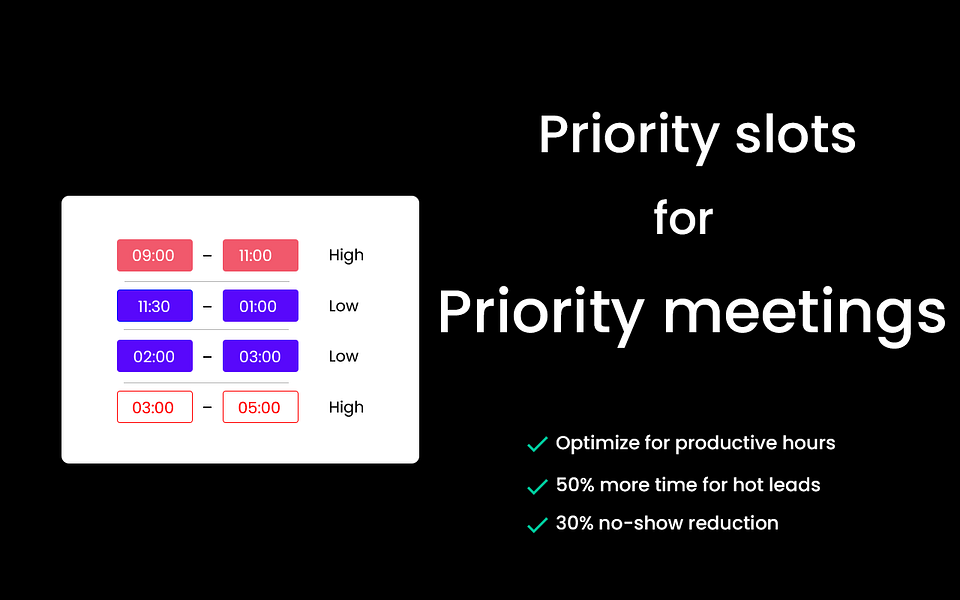 09:00 – 11:00 High

11:30 – 01:00 Low

02:00 – 03:00 Low

03:00 – 05:00 High

Priority slots

for

Priority meetings

Optimize for productive hours

50% more time for hot leads

30% no-show reduction